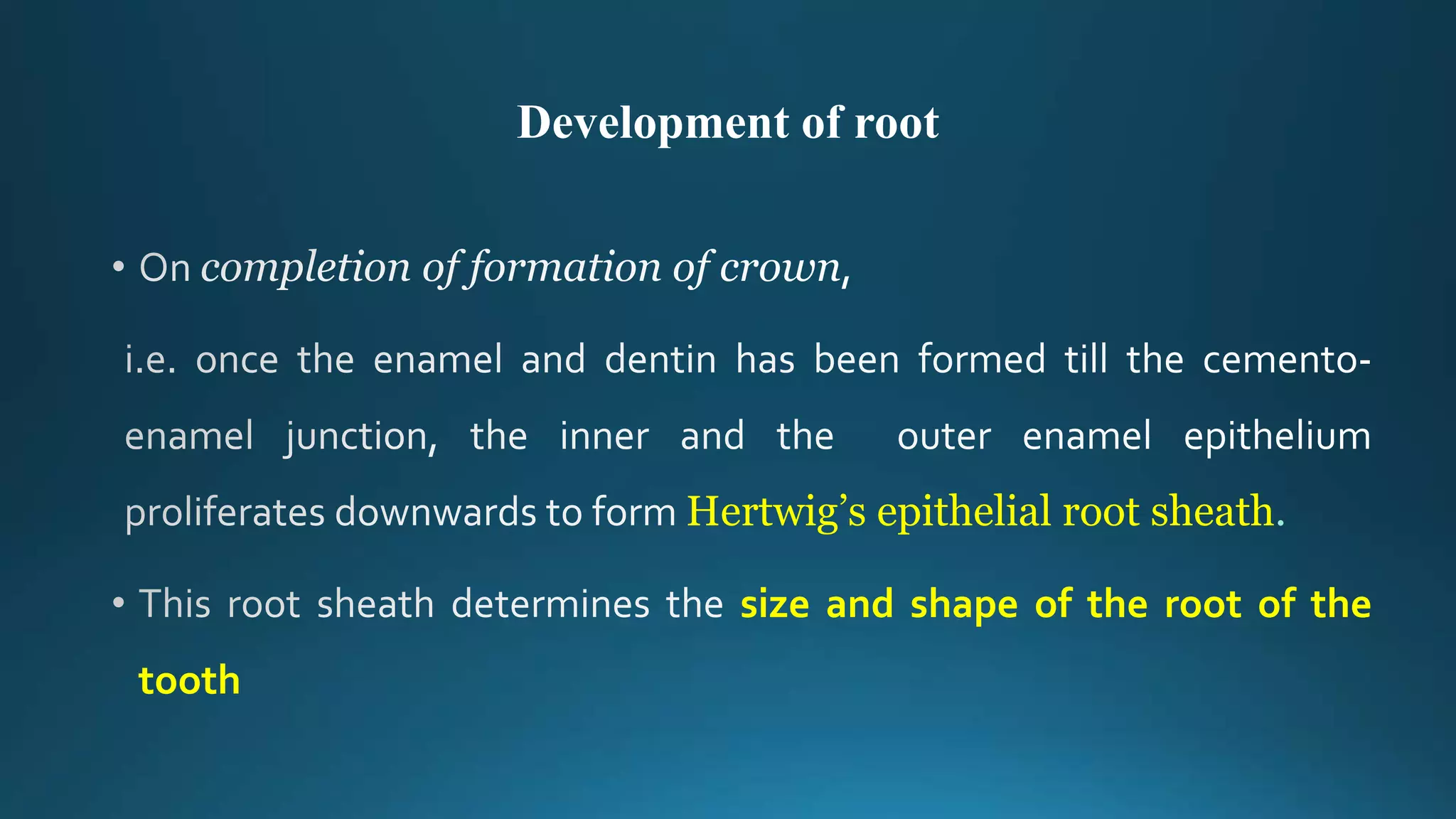 Development of root

• On completion of formation of crown,

i.e. once the enamel and dentin has been formed till the cemento-enamel junction, the inner and the outer enamel epithelium proliferates downwards to form Hertwig's epithelial root sheath.

• This root sheath determines the size and shape of the root of the tooth